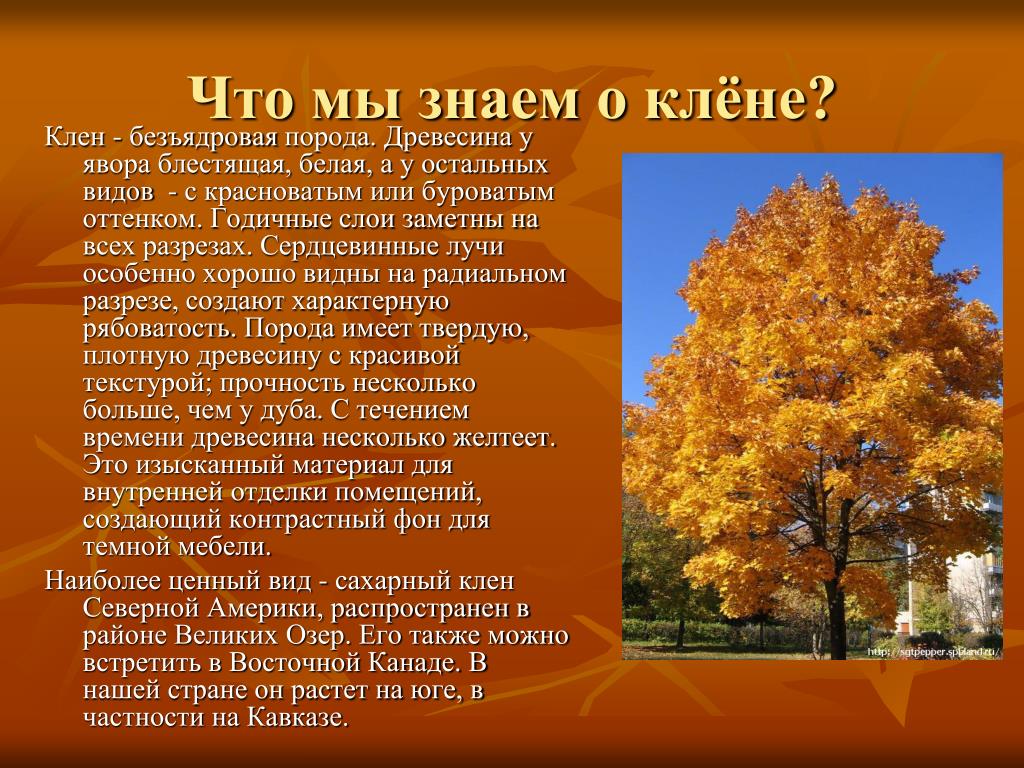 Что мы знаем о клёне?

Клен - безъядровая порода. Древесина у явора блестящая, белая, а у остальных видов - с красноватым или буроватым оттенком. Годичные слои заметны на всех разрезах. Сердцевинные лучи особенно хорошо видны на радиальном разрезе, создают характерную рябоватость. Порода имеет твердую, плотную древесину с красивой текстурой; прочность несколько больше, чем у дуба. С течением времени древесина несколько желтеет. Это изысканный материал для внутренней отделки помещений, создающий контрастный фон для темной мебели.

Наиболее ценный вид - сахарный клен Северной Америки, распространен в районе Великих Озер. Его также можно встретить в Восточной Канаде. В нашей стране он растет на юге, в частности на Кавказе.

http://sgtpepper.spbland.ru/